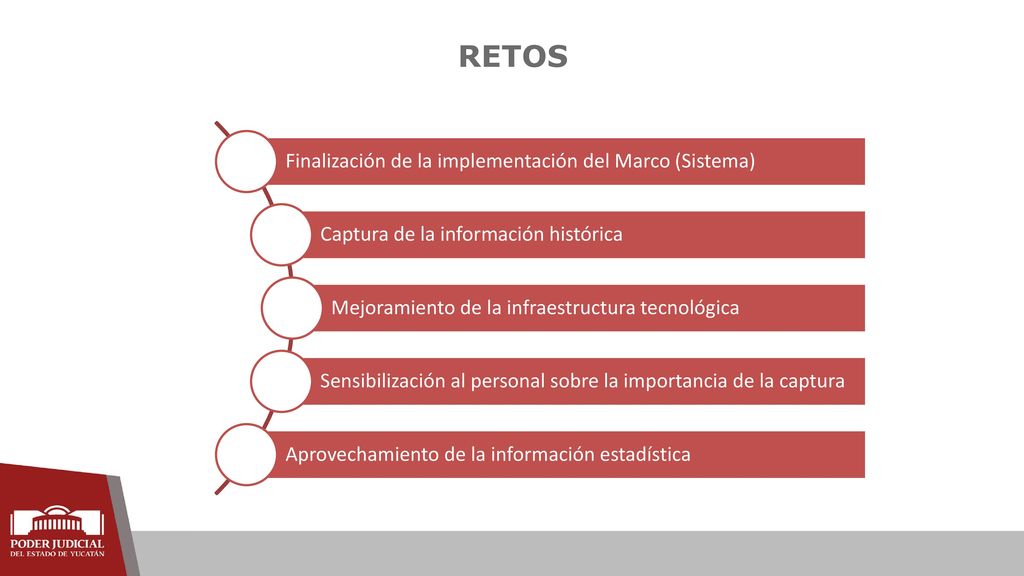 RETOS

Finalización de la implementación del Marco (Sistema)

Captura de la información histórica

Mejoramiento de la infraestructura tecnológica

Sensibilización al personal sobre la importancia de la captura

Aprovechamiento de la información estadística

PODER JUDICIAL
DEL ESTADO DE YUCATÁN